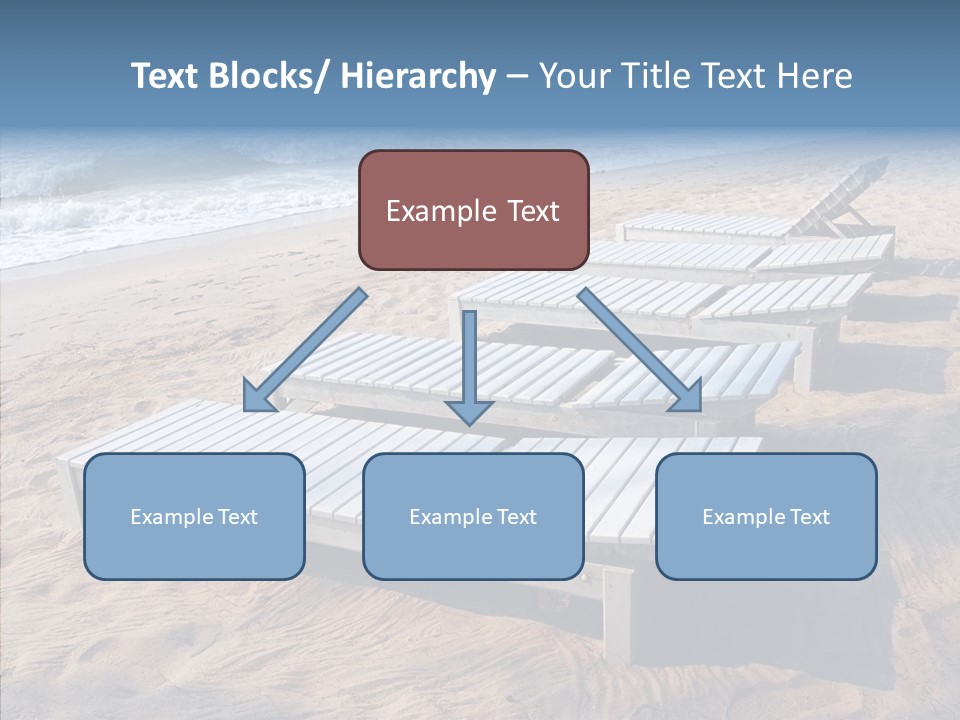 Text Blocks/ Hierarchy – Your Title Text Here

Example Text

Example Text

Example Text

Example Text